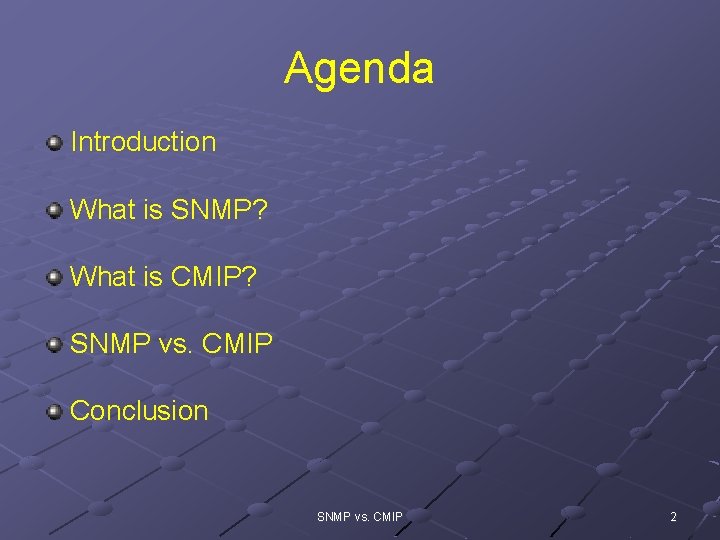 Agenda

Introduction

What is SNMP?

What is CMIP?

SNMP vs. CMIP

Conclusion

SNMP vs. CMIP

2